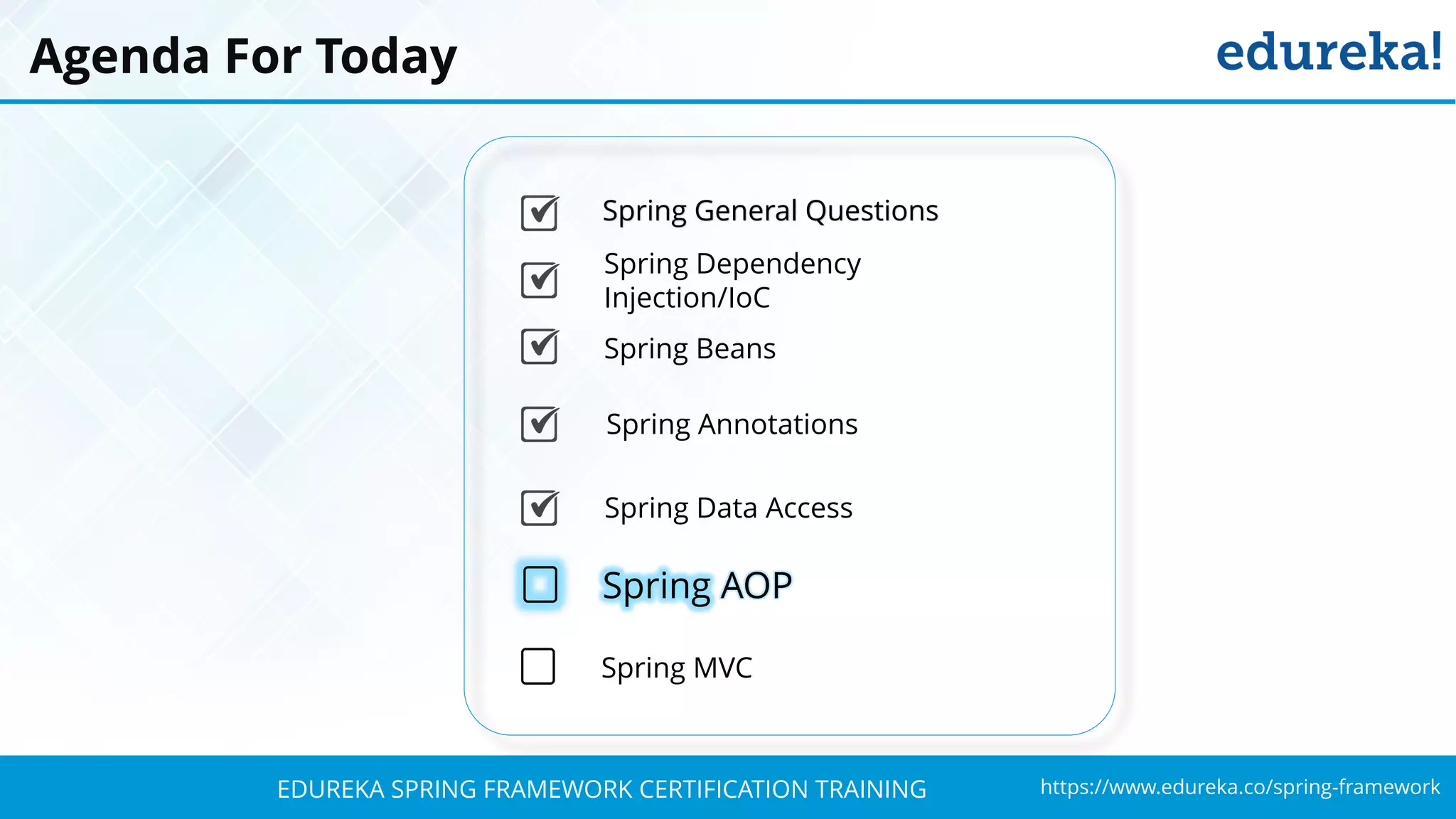 Agenda For Today

edureka!

Spring General Questions

Spring Dependency Injection/IoC

Spring Beans

Spring Annotations

Spring Data Access

Spring AOP

Spring MVC

EDUREKA SPRING FRAMEWORK CERTIFICATION TRAINING

https://www.edureka.co/spring-framework